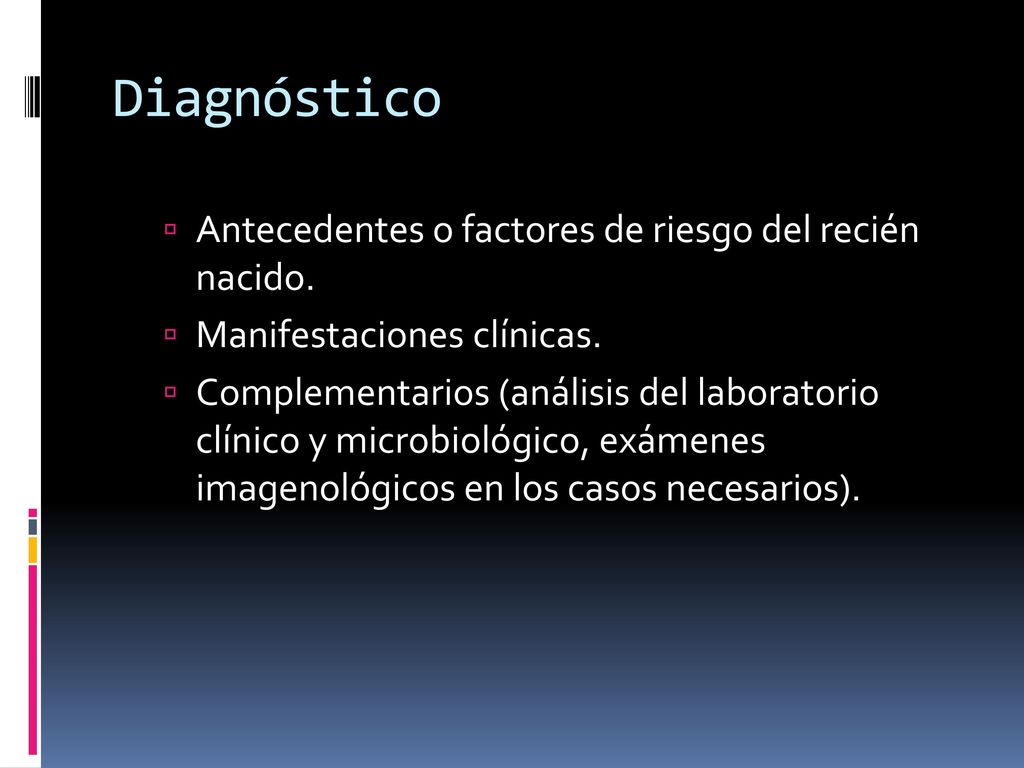 Diagnóstico

Antecedentes o factores de riesgo del recién nacido.

Manifestaciones clínicas.

Complementarios (análisis del laboratorio clínico y microbiológico, exámenes imagenológicos en los casos necesarios).